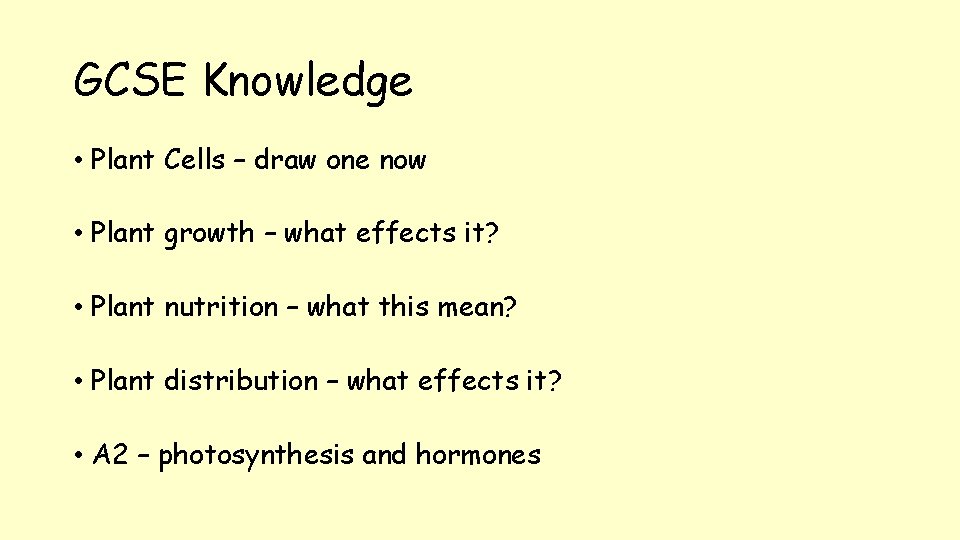 GCSE Knowledge

• Plant Cells – draw one now

• Plant growth – what effects it?

• Plant nutrition – what this mean?

• Plant distribution – what effects it?

• A2 – photosynthesis and hormones